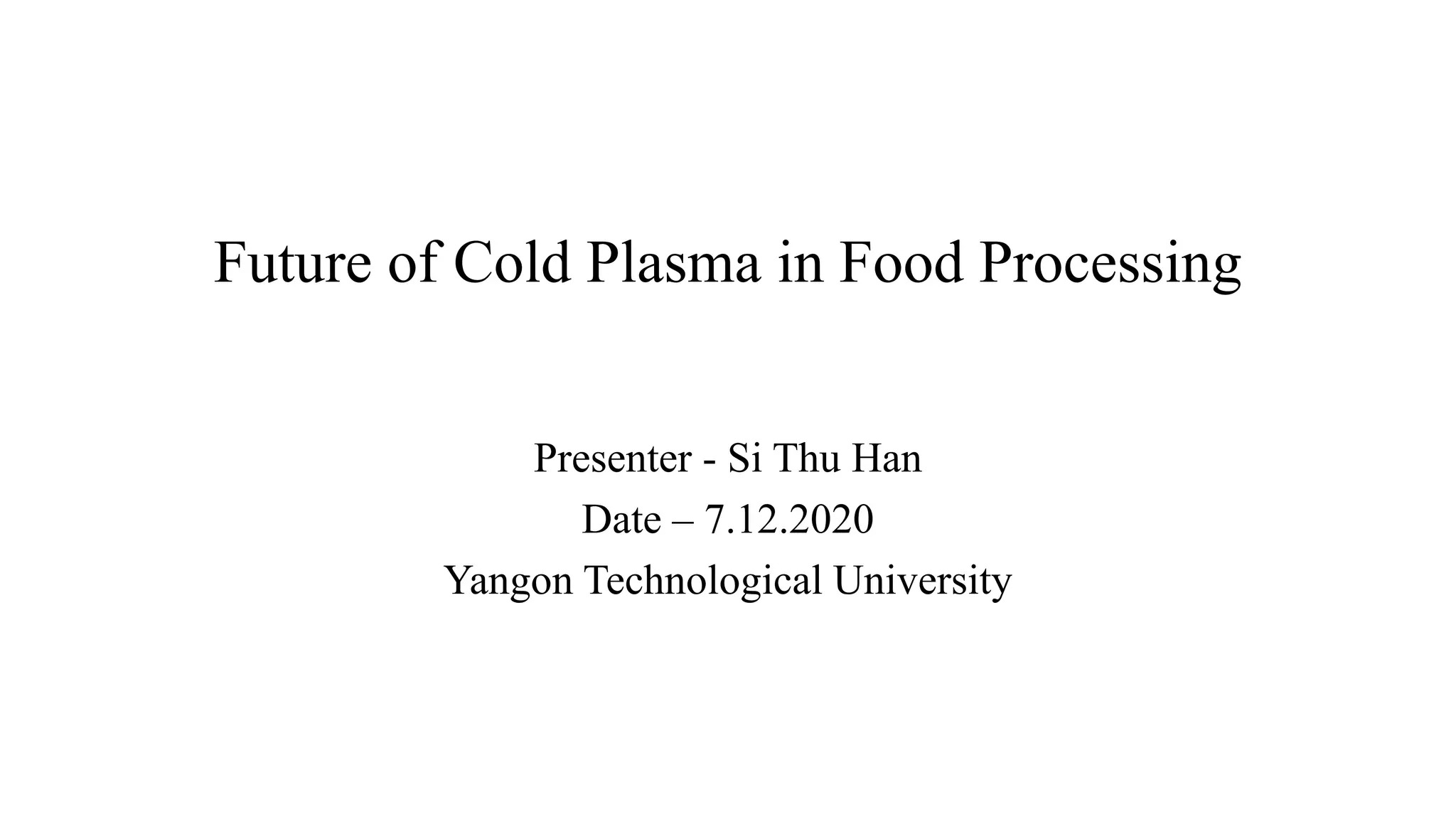 Future of Cold Plasma in Food Processing

Presenter - Si Thu Han
Date – 7.12.2020
Yangon Technological University